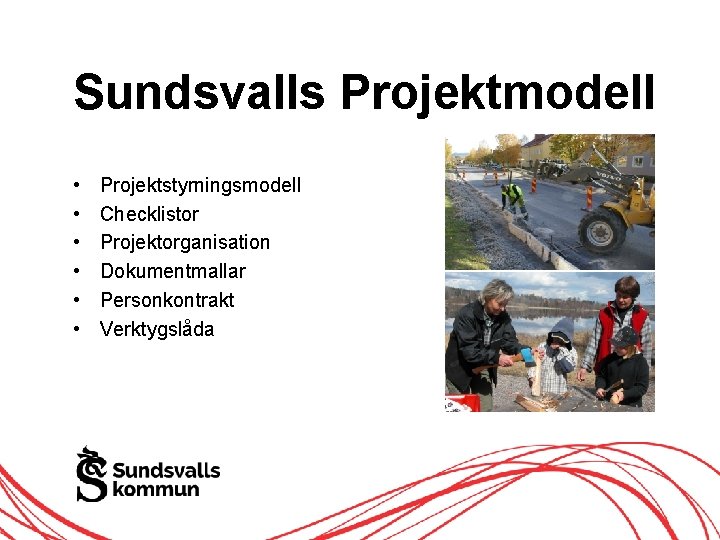 Sundsvalls Projektmodell

• Projektstyrningsmodell
• Checklistor
• Projektorganisation
• Dokumentmallar
• Personkontrakt
• Verktygslåda

Sundsvalls kommun